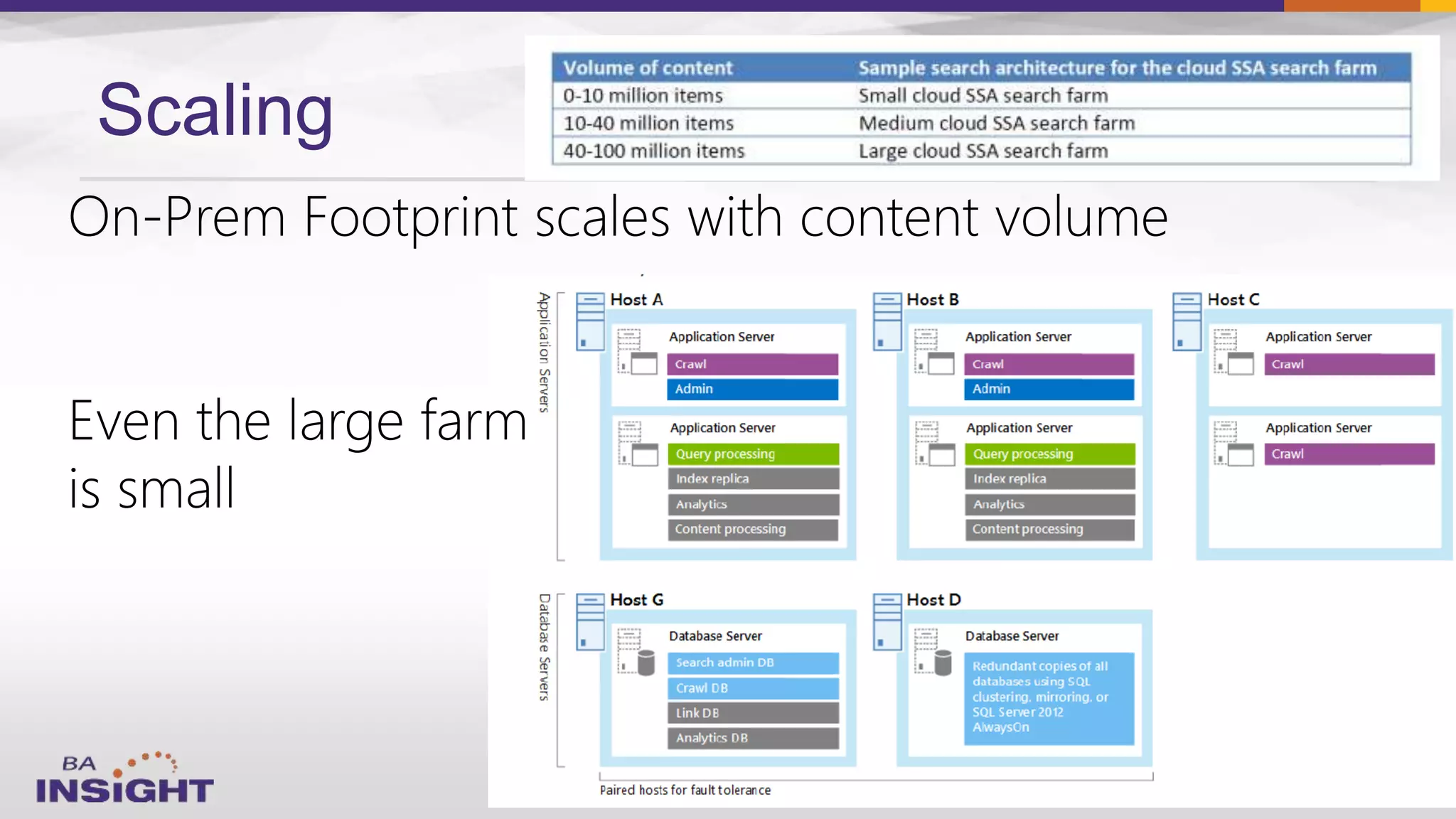 Scaling

| Volume of content | Sample search architecture for the cloud SSA search farm |
|---|---|
| 0-10 million items | Small cloud SSA search farm |
| 10-40 million items | Medium cloud SSA search farm |
| 40-100 million items | Large cloud SSA search farm |

On-Prem Footprint scales with content volume

Even the large farm is small

Application Servers

Host A

Application Server
Crawl
Admin

Application Server
Query processing
Index replica
Analytics
Content processing

Host B

Application Server
Crawl
Admin

Application Server
Query processing
Index replica
Analytics
Content processing

Host C

Application Server
Crawl

Application Server
Crawl

Database Servers

Host G

Database Server
Search admin DB
Crawl DB
Link DB
Analytics DB

Host D

Database Server
Redundant copies of all databases using SQL clustering, mirroring, or SQL Server 2012 AlwaysOn

Paired hosts for fault tolerance

BA INSIGHT